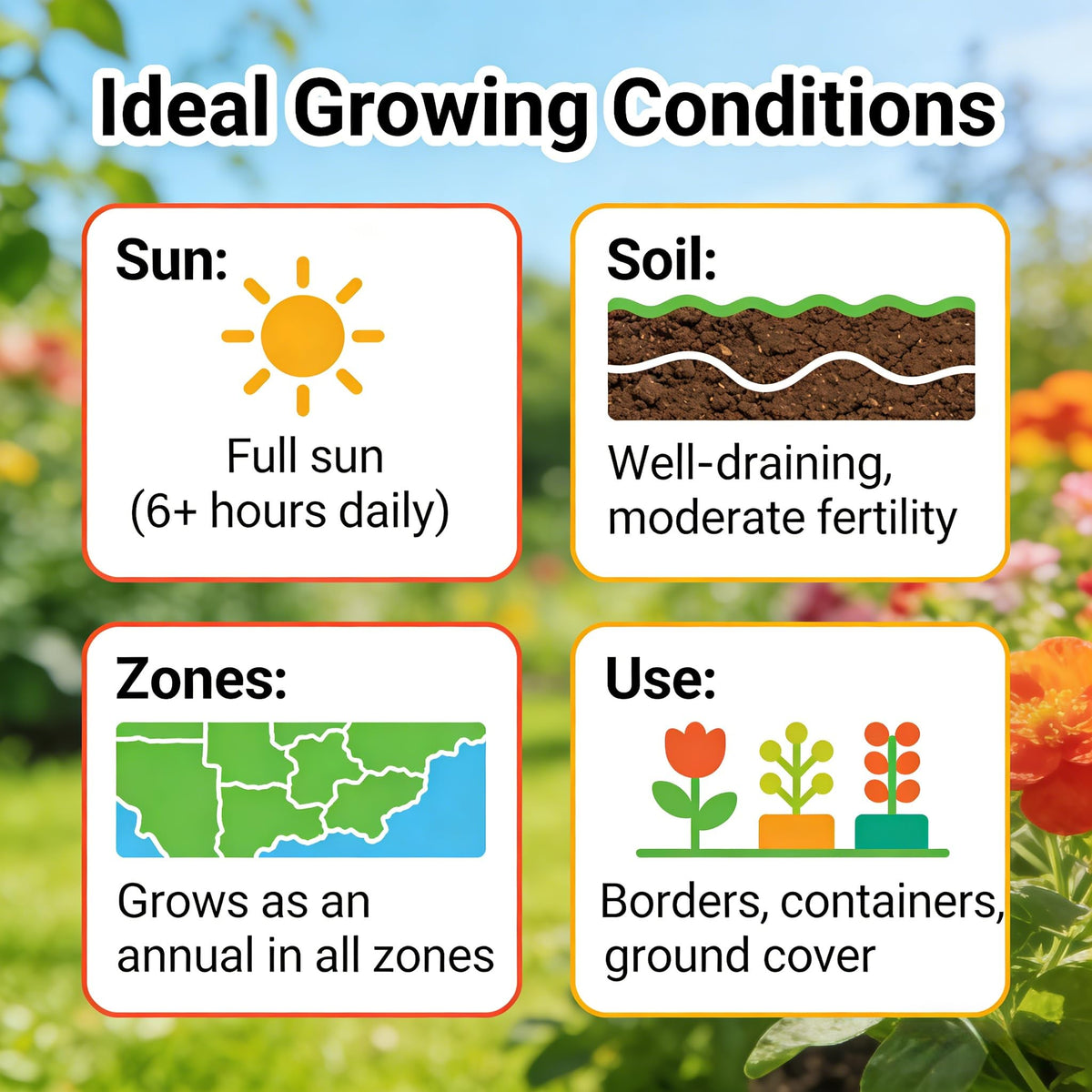 Ideal Growing Conditions

Sun:

Full sun
(6+ hours daily)

Soil:

Well-draining, moderate fertility

Zones:

Grows as an annual in all zones

Use:

Borders, containers, ground cover